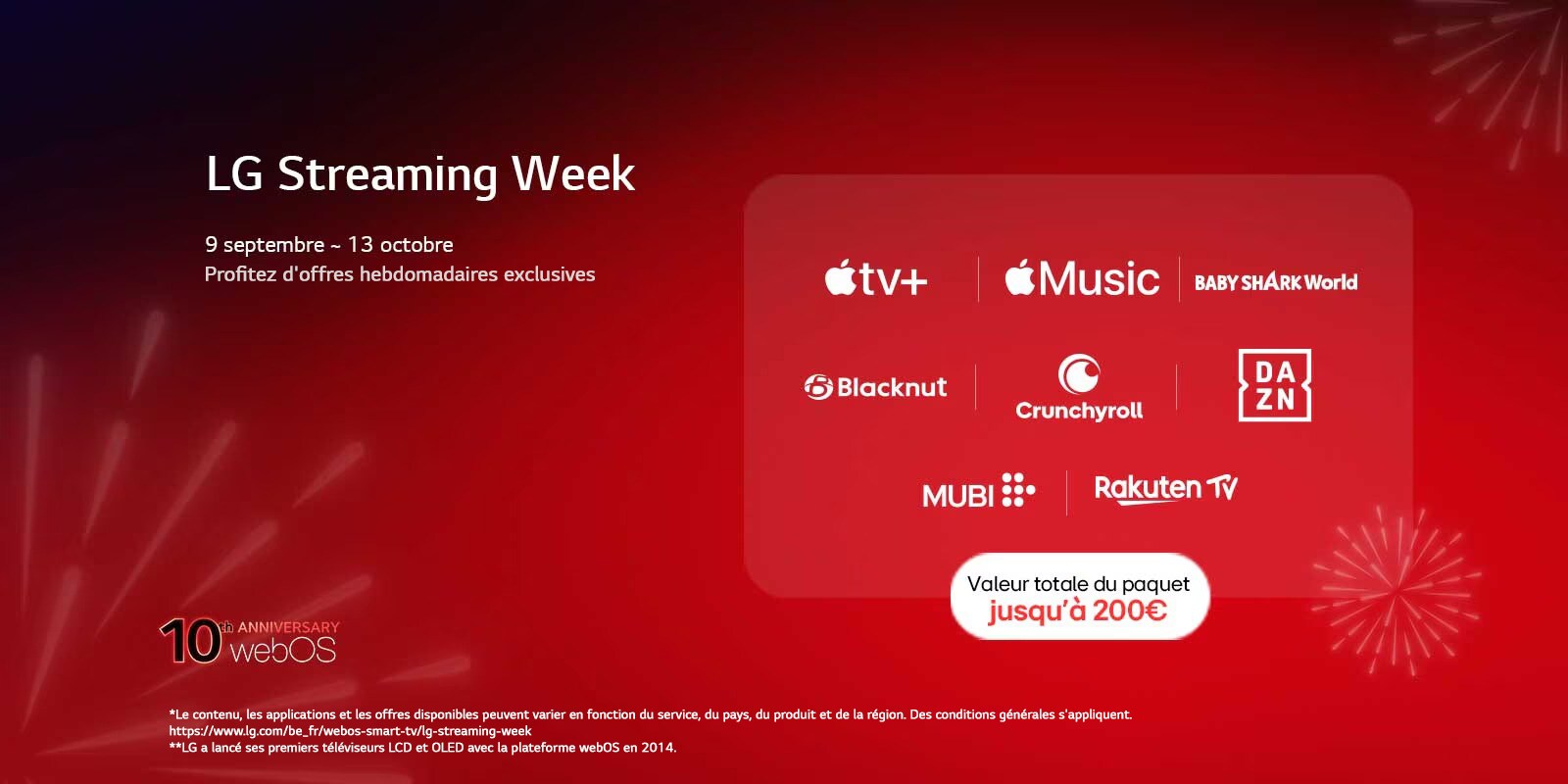 LG Streaming Week

9 septembre ~ 13 octobre
Profitez d'offres hebdomadaires exclusives

tv+

Music

BABY SHARK World

Blacknut

Crunchyroll

DA ZN

MUBI

Rakuten TV

Valeur totale du paquet
jusqu'à 200€

10th ANNIVERSARY webOS

*Le contenu, les applications et les offres disponibles peuvent varier en fonction du service, du pays, du produit et de la région. Des conditions générales s'appliquent.
https://www.lg.com/be_fr/webos-smart-tv/lg-streaming-week
**LG a lancé ses premiers téléviseurs LCD et OLED avec la plateforme webOS en 2014.